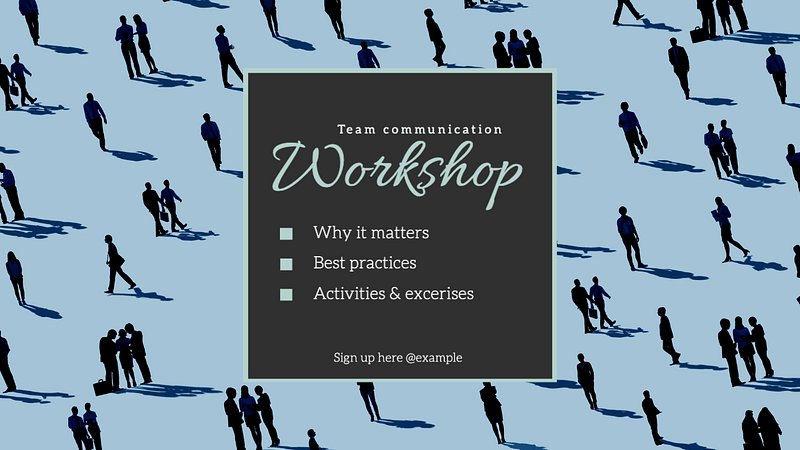 Team communication

Workshop

Why it matters
Best practices
Activities & excerises

Sign up here @example